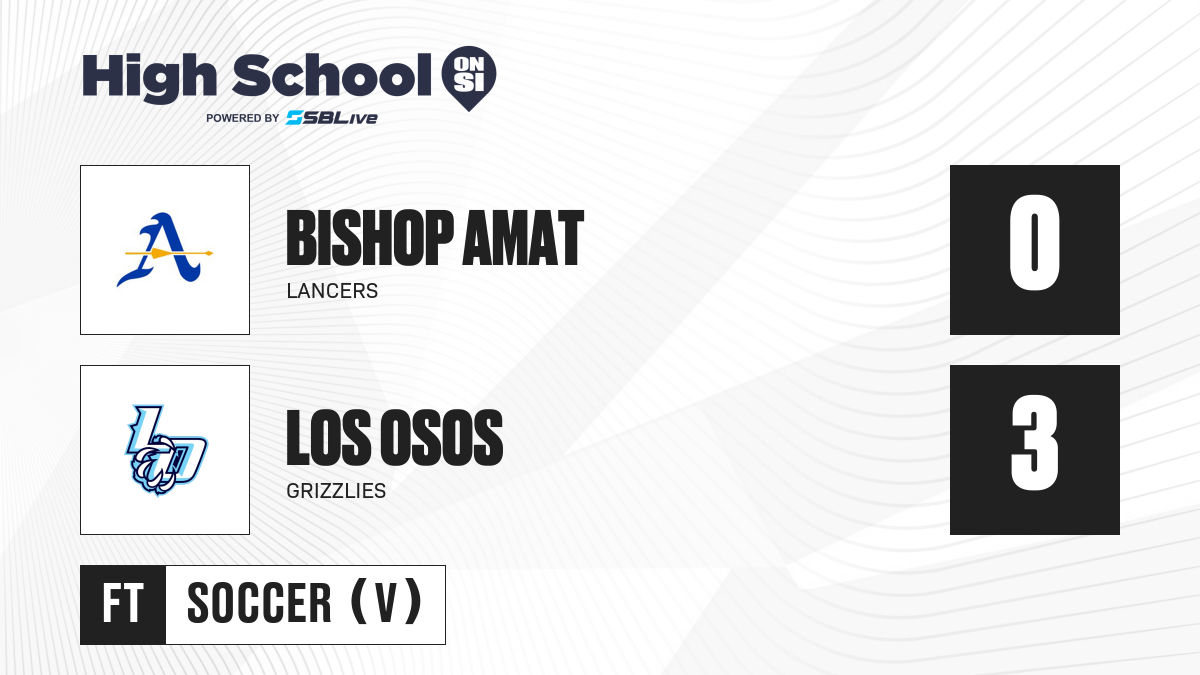 High School ON SI
POWERED BY SBLive

A

BISHOP AMAT
LANCERS

0

LO

LOS OSOS
GRIZZLIES

3

FT SOCCER (V)